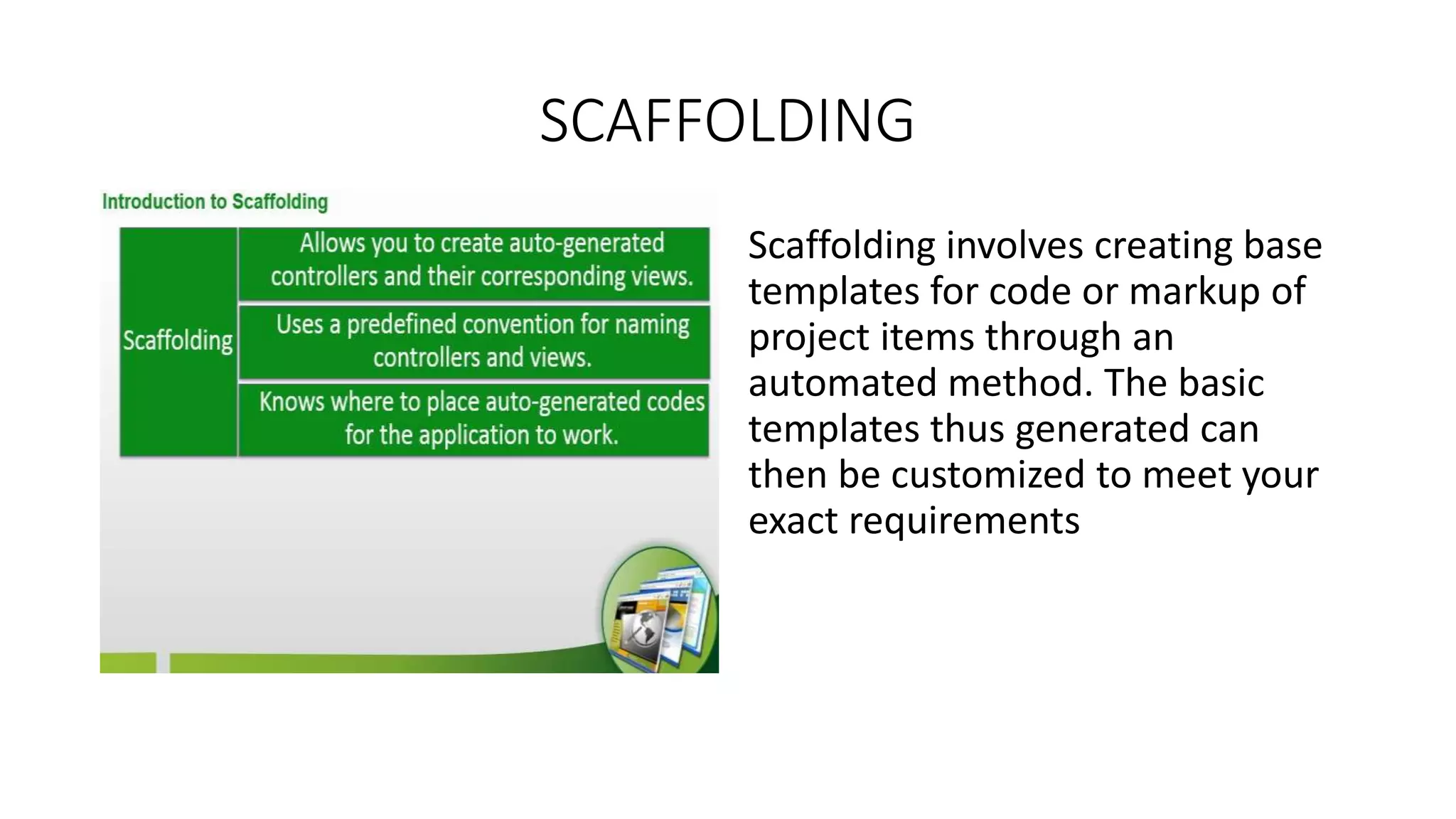 SCAFFOLDING

Introduction to Scaffolding

Scaffolding

Allows you to create auto-generated controllers and their corresponding views.

Uses a predefined convention for naming controllers and views.

Knows where to place auto-generated codes for the application to work.

Scaffolding involves creating base templates for code or markup of project items through an automated method. The basic templates thus generated can then be customized to meet your exact requirements